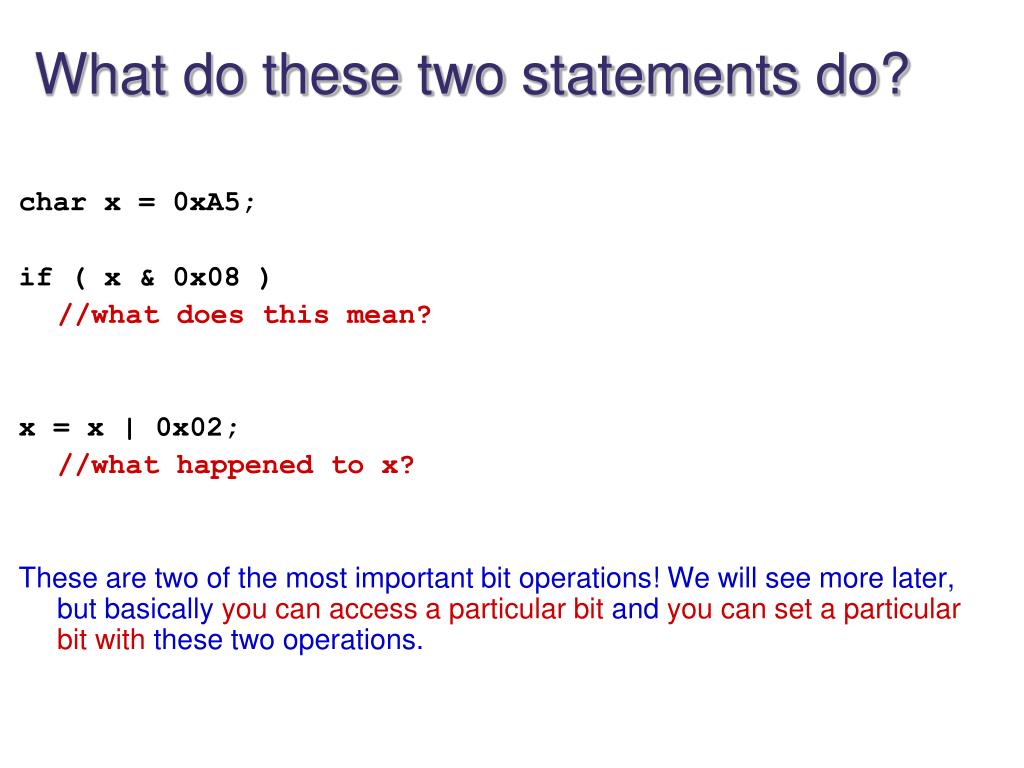 What do these two statements do?

char x = 0xA5;

if ( x & 0x08 )
//what does this mean?

x = x | 0x02;
//what happened to x?

These are two of the most important bit operations! We will see more later, but basically you can access a particular bit and you can set a particular bit with these two operations.